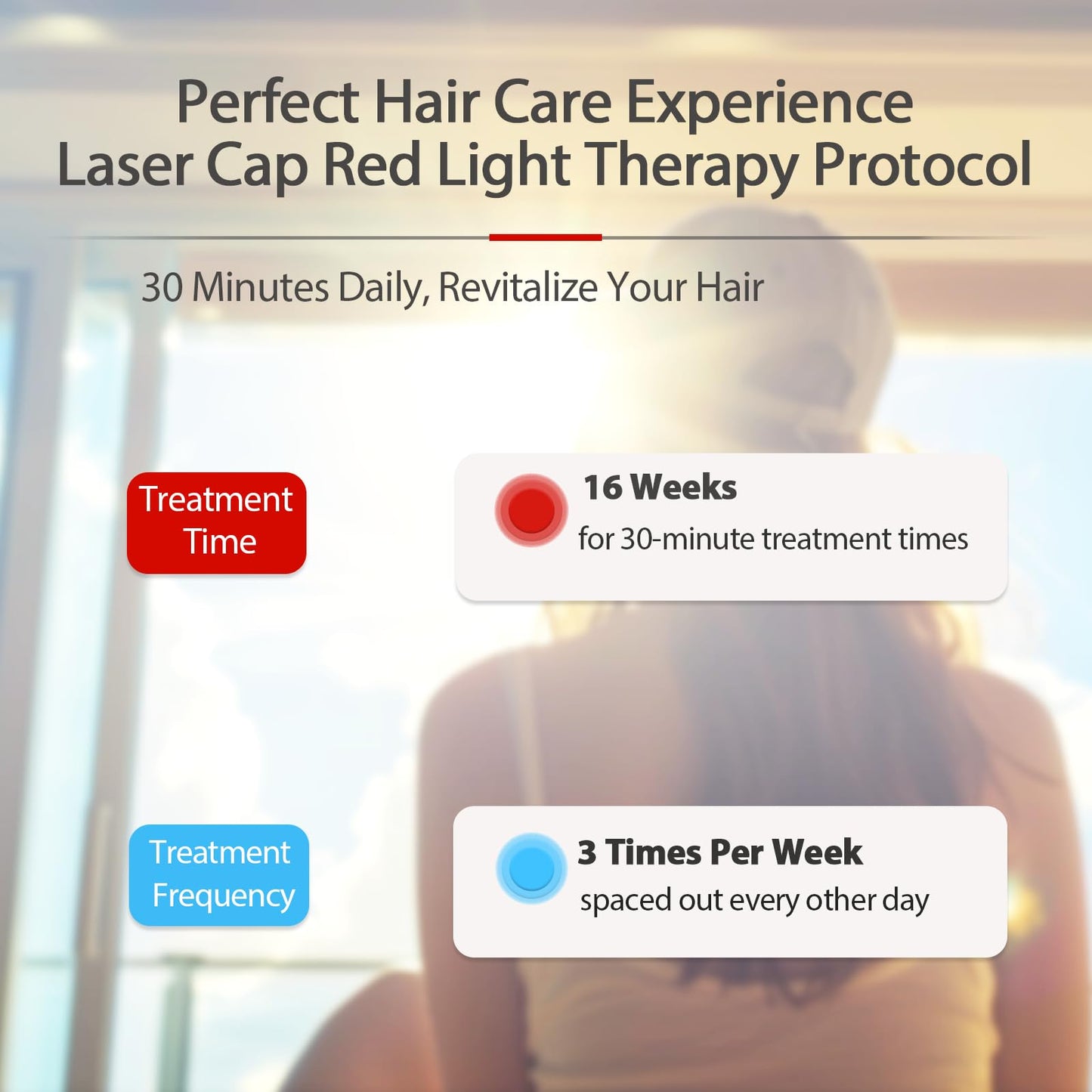 Perfect Hair Care Experience
Laser Cap Red Light Therapy Protocol

30 Minutes Daily, Revitalize Your Hair

Treatment Time

16 Weeks
for 30-minute treatment times

Treatment Frequency

3 Times Per Week
spaced out every other day